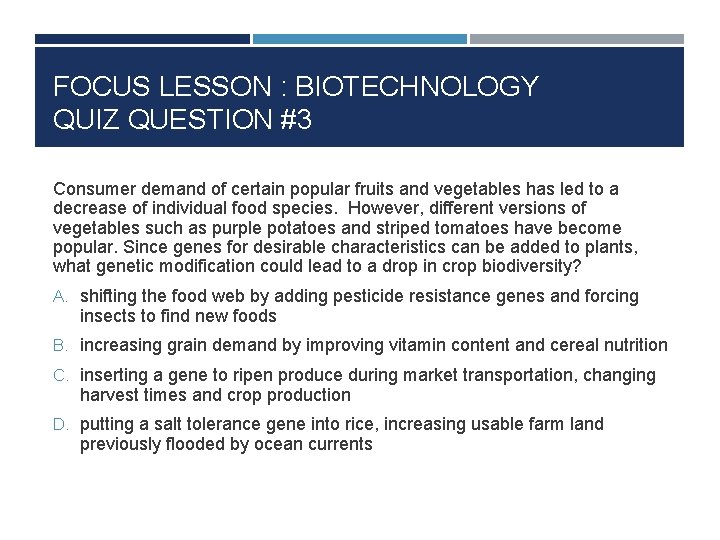 FOCUS LESSON : BIOTECHNOLOGY
QUIZ QUESTION #3

Consumer demand of certain popular fruits and vegetables has led to a decrease of individual food species. However, different versions of vegetables such as purple potatoes and striped tomatoes have become popular. Since genes for desirable characteristics can be added to plants, what genetic modification could lead to a drop in crop biodiversity?

A. shifting the food web by adding pesticide resistance genes and forcing insects to find new foods

B. increasing grain demand by improving vitamin content and cereal nutrition

C. inserting a gene to ripen produce during market transportation, changing harvest times and crop production

D. putting a salt tolerance gene into rice, increasing usable farm land previously flooded by ocean currents